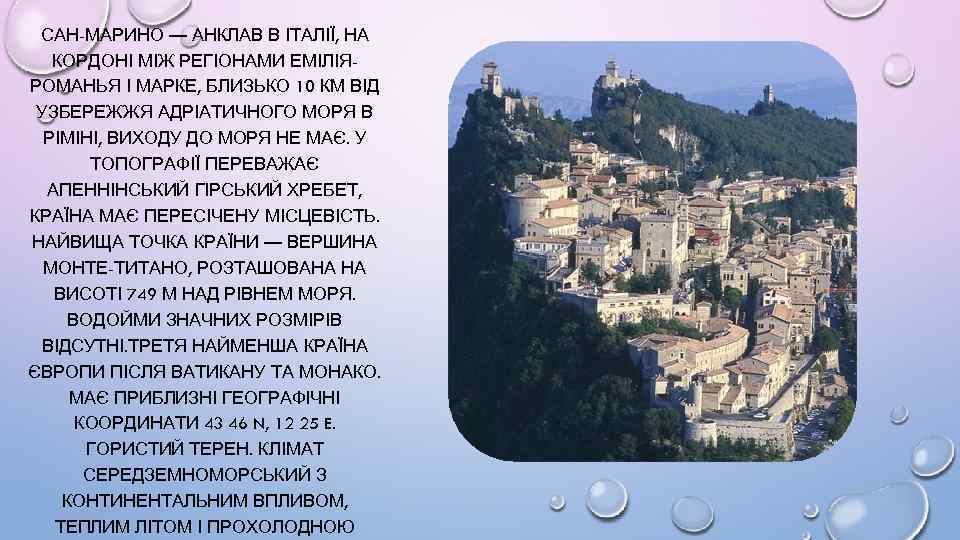 САН-МАРИНО — АНКЛАВ В ІТАЛІЇ, НА КОРДОНІ МІЖ РЕГІОНАМИ ЕМІЛІЯ-РОМАНЬЯ І МАРКЕ, БЛИЗЬКО 10 КМ ВІД УЗБЕРЕЖЖЯ АДРІАТИЧНОГО МОРЯ В РІМІНІ, ВИХОДУ ДО МОРЯ НЕ МАЄ. У ТОПОГРАФІЇ ПЕРЕВАЖАЄ АПЕННІНСЬКИЙ ГІРСЬКИЙ ХРЕБЕТ, КРАЇНА МАЄ ПЕРЕСІЧЕНУ МІСЦЕВІСТЬ. НАЙВИЩА ТОЧКА КРАЇНИ — ВЕРШИНА МОНТЕ-ТИТАНО, РОЗТАШОВАНА НА ВИСОТІ 749 М НАД РІВНЕМ МОРЯ. ВОДОЙМИ ЗНАЧНИХ РОЗМІРІВ ВІДСУТНІ.ТРЕТЯ НАЙМЕНША КРАЇНА ЄВРОПИ ПІСЛЯ ВАТИКАНУ ТА МОНАКО. МАЄ ПРИБЛИЗНІ ГЕОГРАФІЧНІ КООРДИНАТИ 43 46 N, 12 25 E. ГОРИСТИЙ ТЕРЕН. КЛІМАТ СЕРЕДЗЕМНОМОРСЬКИЙ З КОНТИНЕНТАЛЬНИМ ВПЛИВОМ, ТЕПЛИМ ЛІТОМ І ПРОХОЛОДНОЮ